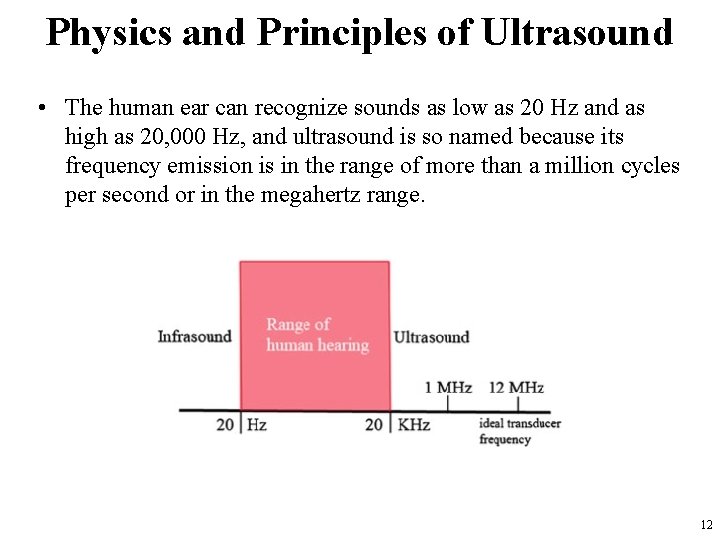 Physics and Principles of Ultrasound

• The human ear can recognize sounds as low as 20 Hz and as high as 20,000 Hz, and ultrasound is so named because its frequency emission is in the range of more than a million cycles per second or in the megahertz range.

Infrasound

Range of human hearing

Ultrasound

1 MHz 12 MHz

20 Hz

20 KHz

ideal transducer frequency

12